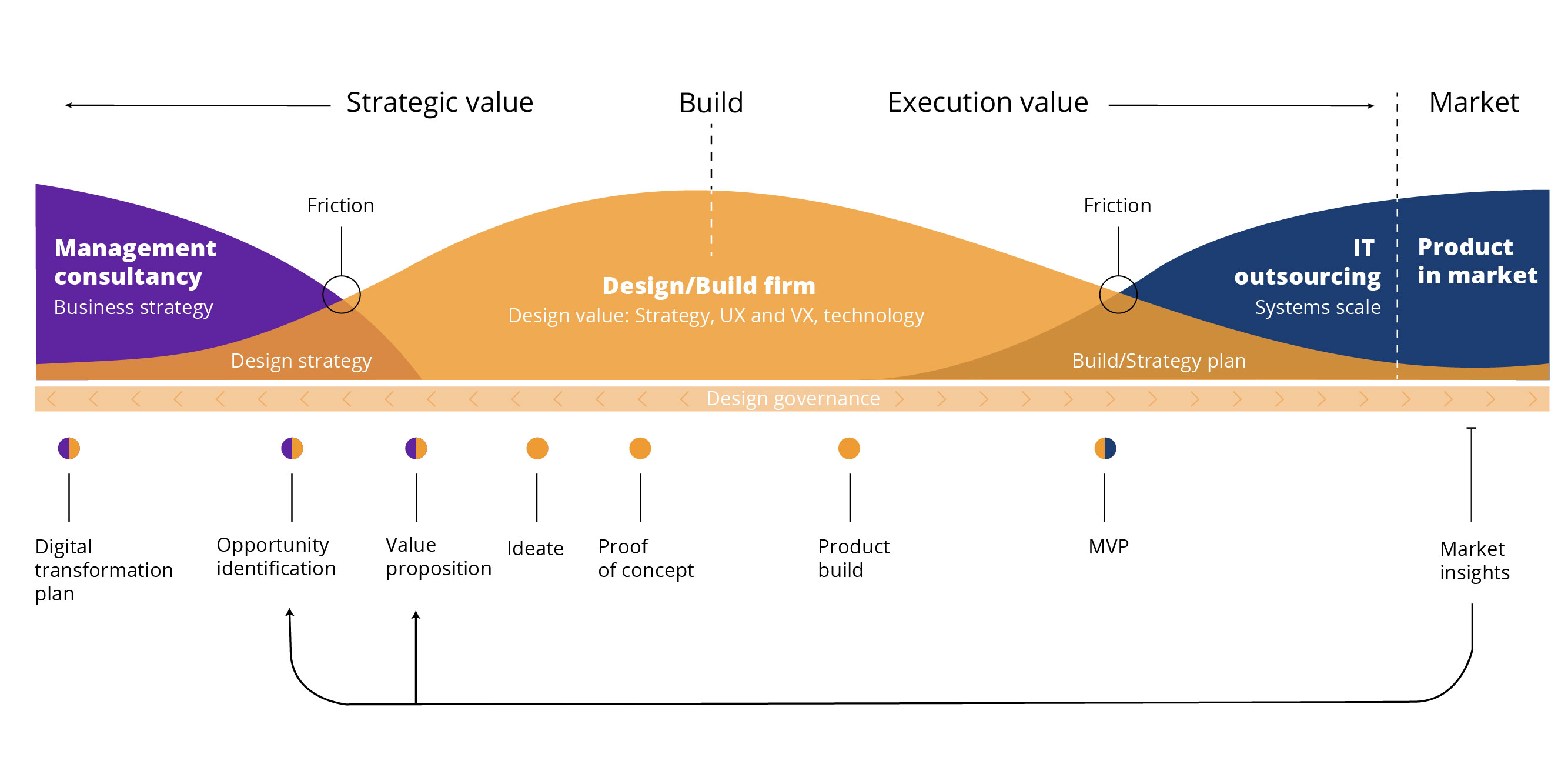 Strategic value

Build

Execution value

Market

Friction

Friction

Management consultancy
Business strategy

Design/Build firm
Design value: Strategy, UX and VX, technology

IT outsourcing
Systems scale

Product in market

Design strategy

Build/Strategy plan

Design governance

Digital transformation plan

Opportunity identification

Value proposition

Ideate

Proof of concept

Product build

MVP

Market insights